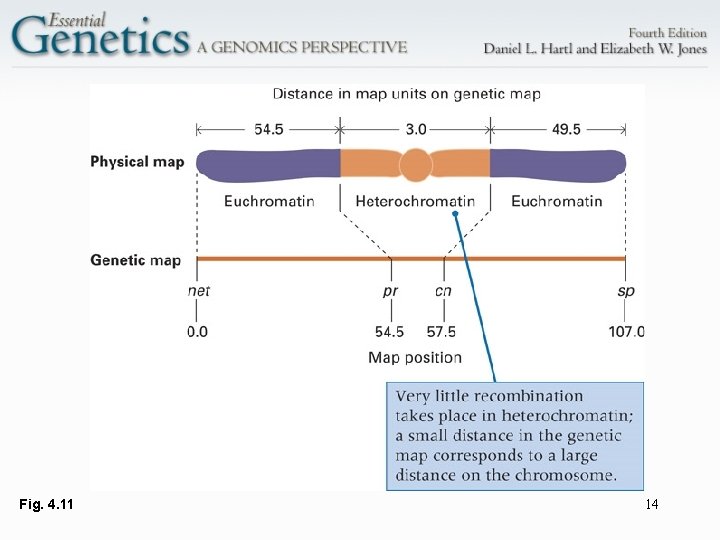 Essential Genetics A GENOMICS PERSPECTIVE

Fourth Edition
Daniel L. Hartl and Elizabeth W. Jones

Distance in map units on genetic map

54.5

3.0

49.5

Physical map

Euchromatin

Heterochromatin

Euchromatin

Genetic map

net

pr

cn

sp

0.0

54.5

57.5

107.0

Map position

Very little recombination takes place in heterochromatin; a small distance in the genetic map corresponds to a large distance on the chromosome.

Fig. 4.11

14